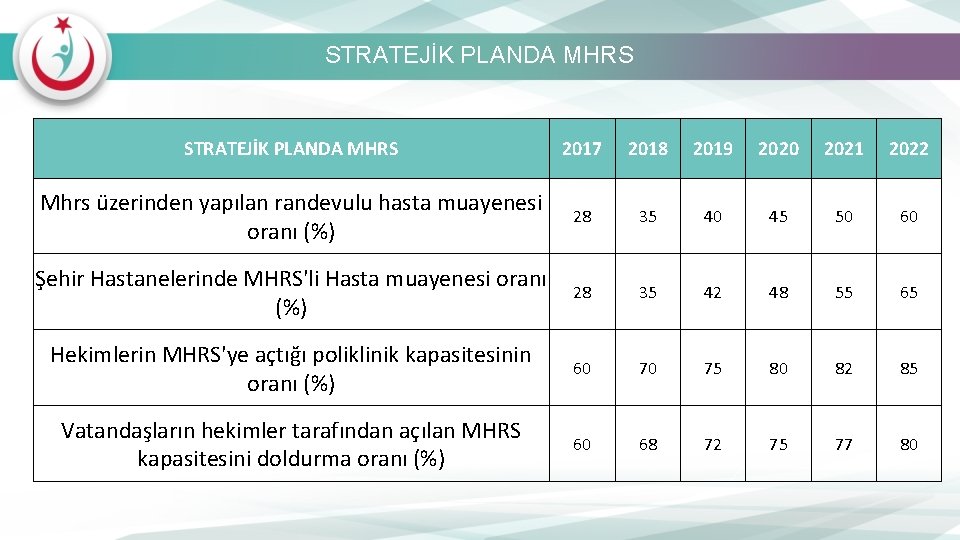 STRATEJİK PLANDA MHRS

| STRATEJİK PLANDA MHRS | 2017 | 2018 | 2019 | 2020 | 2021 | 2022 |
|---|---|---|---|---|---|---|
| Mhrs üzerinden yapılan randevulu hasta muayenesi oranı (%) | 28 | 35 | 40 | 45 | 50 | 60 |
| Şehir Hastanelerinde MHRS'li Hasta muayenesi oranı (%) | 28 | 35 | 42 | 48 | 55 | 65 |
| Hekimlerin MHRS'ye açtığı poliklinik kapasitesinin oranı (%) | 60 | 70 | 75 | 80 | 82 | 85 |
| Vatandaşların hekimler tarafından açılan MHRS kapasitesini doldurma oranı (%) | 60 | 68 | 72 | 75 | 77 | 80 |